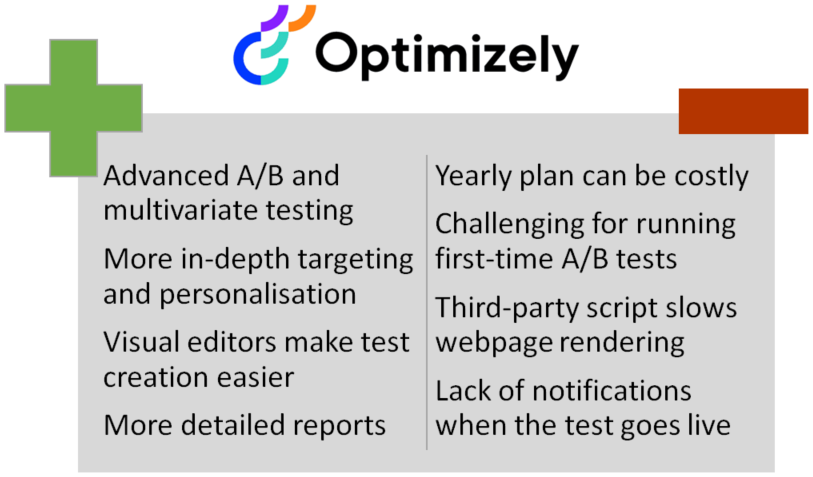 Optimizely

Advanced A/B and multivariate testing

More in-depth targeting and personalisation

Visual editors make test creation easier

More detailed reports

Yearly plan can be costly

Challenging for running first-time A/B tests

Third-party script slows webpage rendering

Lack of notifications when the test goes live